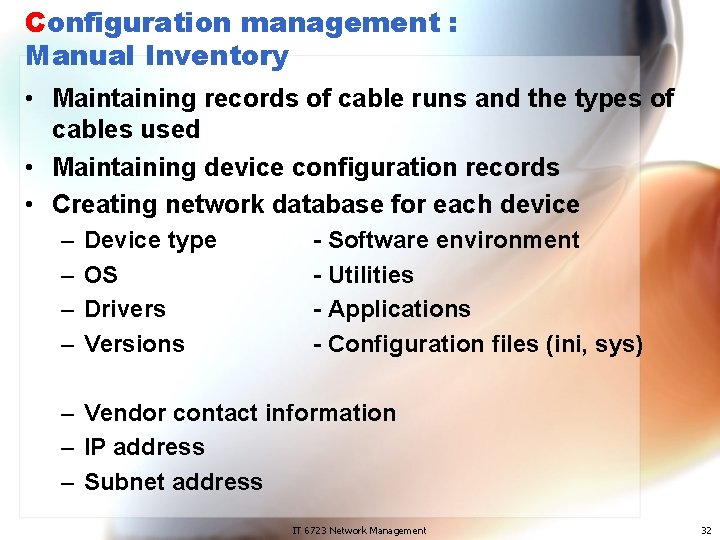 Configuration management :
Manual Inventory

• Maintaining records of cable runs and the types of cables used
• Maintaining device configuration records
• Creating network database for each device
– Device type - Software environment
– OS - Utilities
– Drivers - Applications
– Versions - Configuration files (ini, sys)

– Vendor contact information
– IP address
– Subnet address

IT 6723 Network Management

32